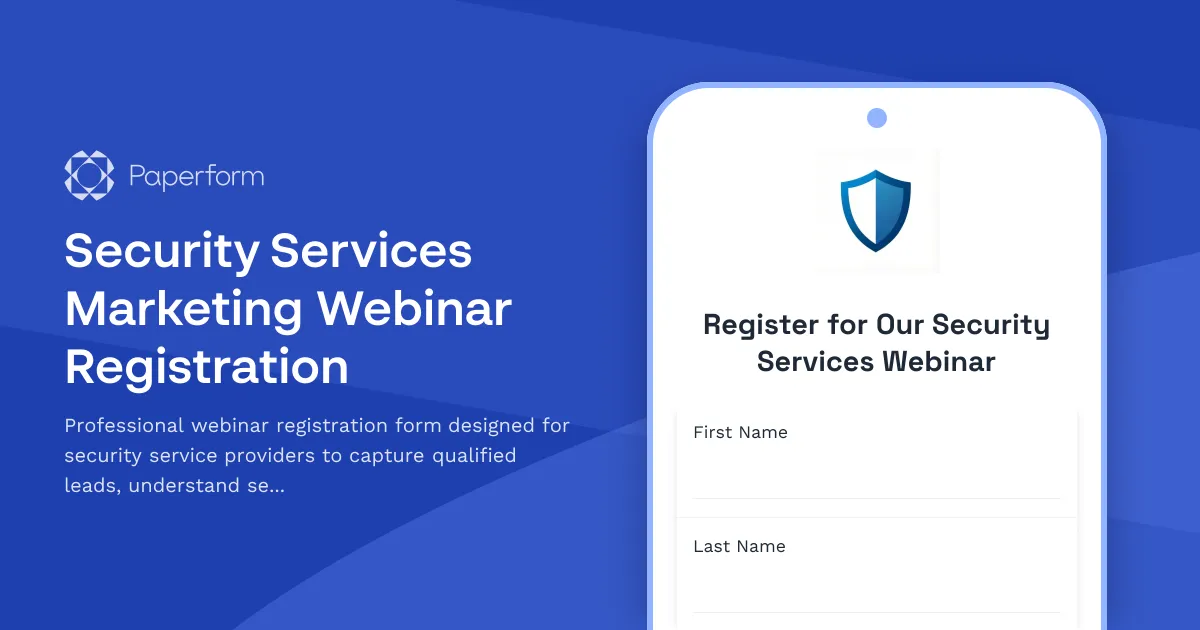 Paperform

Security Services Marketing Webinar Registration

Professional webinar registration form designed for security service providers to capture qualified leads, understand se...

Register for Our Security Services Webinar

First Name

Last Name